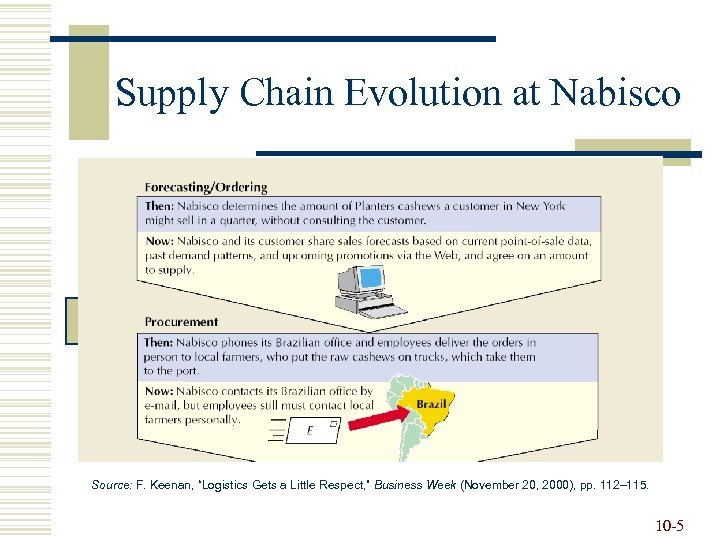 Supply Chain Evolution at Nabisco

Forecasting/Ordering

Then: Nabisco determines the amount of Planters cashews a customer in New York might sell in a quarter, without consulting the customer.

Now: Nabisco and its customer share sales forecasts based on current point-of-sale data, past demand patterns, and upcoming promotions via the Web, and agree on an amount to supply.

Procurement

Then: Nabisco phones its Brazilian office and employees deliver the orders in person to local farmers, who put the raw cashews on trucks, which take them to the port.

Now: Nabisco contacts its Brazilian office by e-mail, but employees still must contact local farmers personally.

E

Brazil

Source: F. Keenan, "Logistics Gets a Little Respect," Business Week (November 20, 2000), pp. 112–115.

10-5